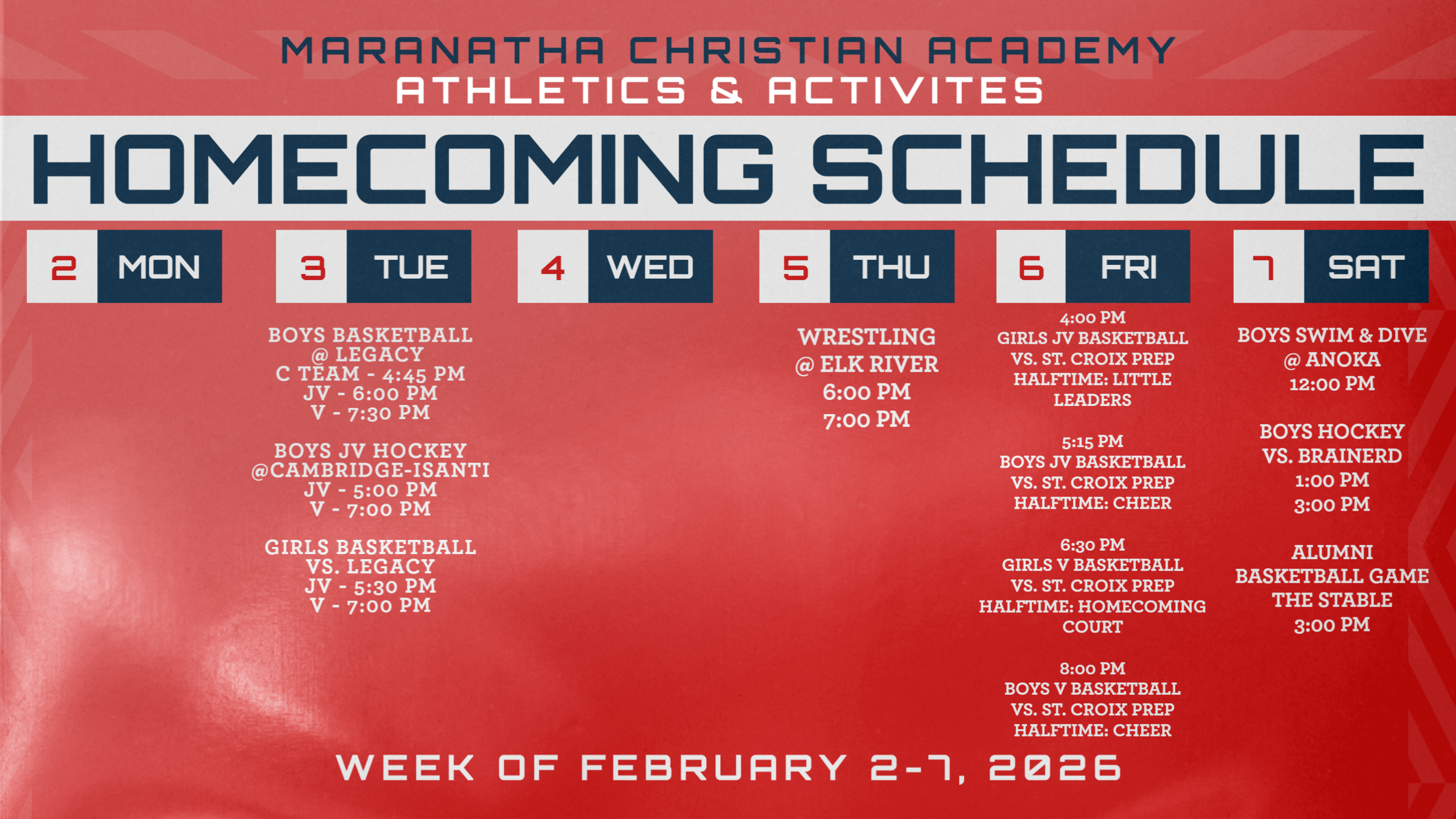 MARANATHA CHRISTIAN ACADEMY
ATHLETICS & ACTIVITES

HOMECOMING SCHEDULE

2 MON

3 TUE

BOYS BASKETBALL
@ LEGACY
C TEAM - 4:45 PM
JV - 6:00 PM
V - 7:30 PM

BOYS JV HOCKEY
@CAMBRIDGE-ISANTI
JV - 5:00 PM
V - 7:00 PM

GIRLS BASKETBALL
VS. LEGACY
JV - 5:30 PM
V - 7:00 PM

4 WED

5 THU

WRESTLING
@ ELK RIVER
6:00 PM
7:00 PM

6 FRI

4:00 PM
GIRLS JV BASKETBALL
VS. ST. CROIX PREP
HALFTIME: LITTLE LEADERS

5:15 PM
BOYS JV BASKETBALL
VS. ST. CROIX PREP
HALFTIME: CHEER

6:30 PM
GIRLS V BASKETBALL
VS. ST. CROIX PREP
HALFTIME: HOMECOMING COURT

8:00 PM
BOYS V BASKETBALL
VS. ST. CROIX PREP
HALFTIME: CHEER

7 SAT

BOYS SWIM & DIVE
@ ANOKA
12:00 PM

BOYS HOCKEY
VS. BRAINERD
1:00 PM
3:00 PM

ALUMNI
BASKETBALL GAME
THE STABLE
3:00 PM

WEEK OF FEBRUARY 2-7, 2026